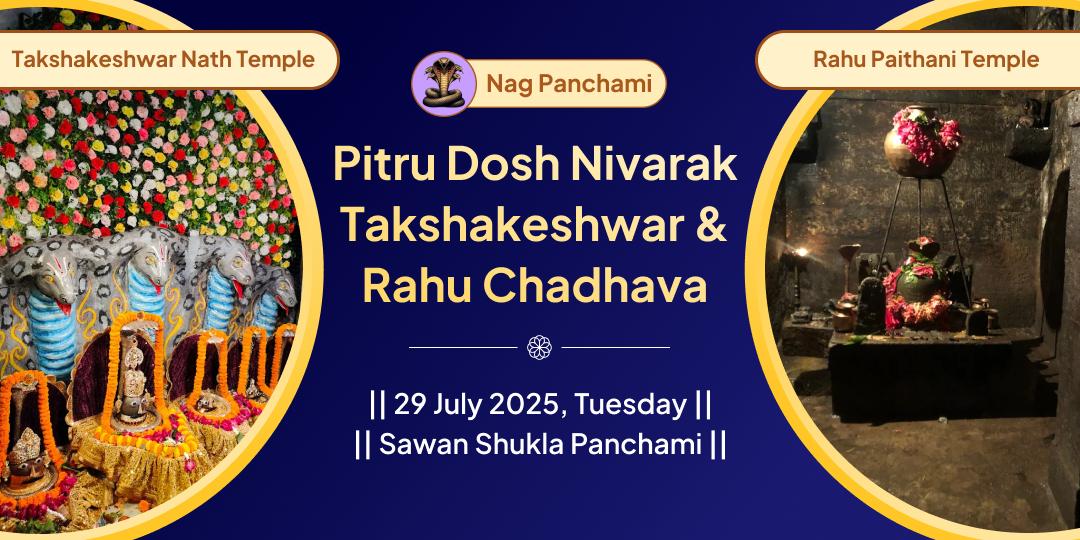 Takshakeshwar Nath Temple

Nag Panchami

Rahu Paithani Temple

Pitru Dosh Nivarak Takshakeshwar & Rahu Chadhava

|| 29 July 2025, Tuesday ||
|| Sawan Shukla Panchami ||